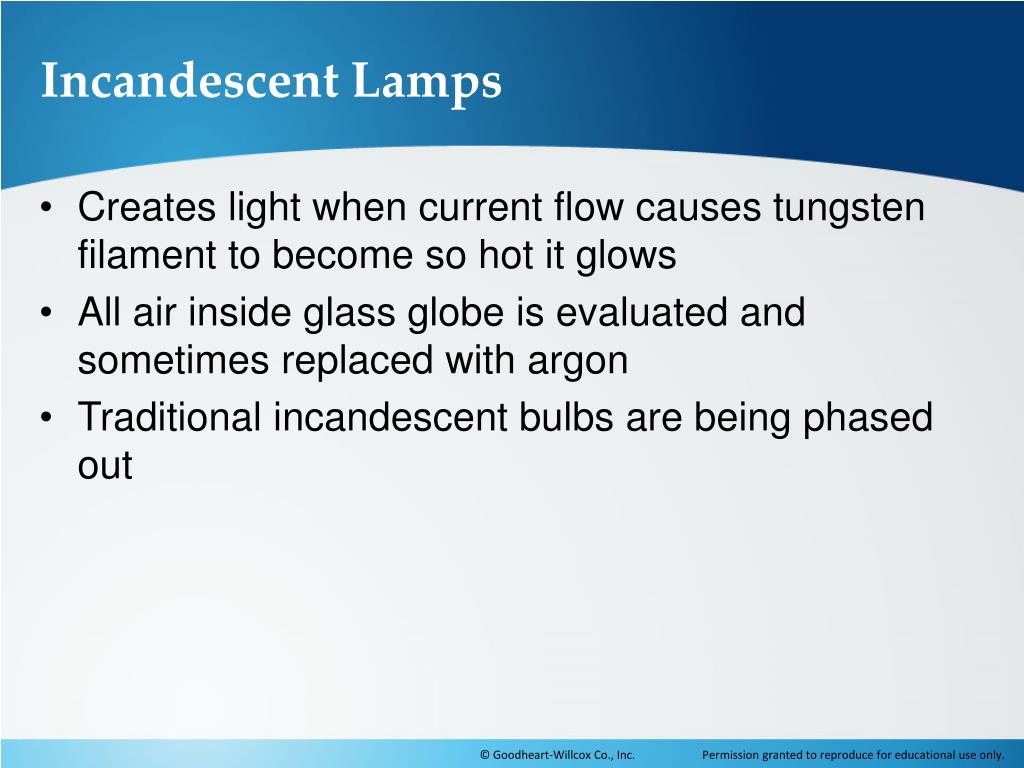 Incandescent Lamps

• Creates light when current flow causes tungsten filament to become so hot it glows
• All air inside glass globe is evaluated and sometimes replaced with argon
• Traditional incandescent bulbs are being phased out

© Goodheart-Willcox Co., Inc.    Permission granted to reproduce for educational use only.